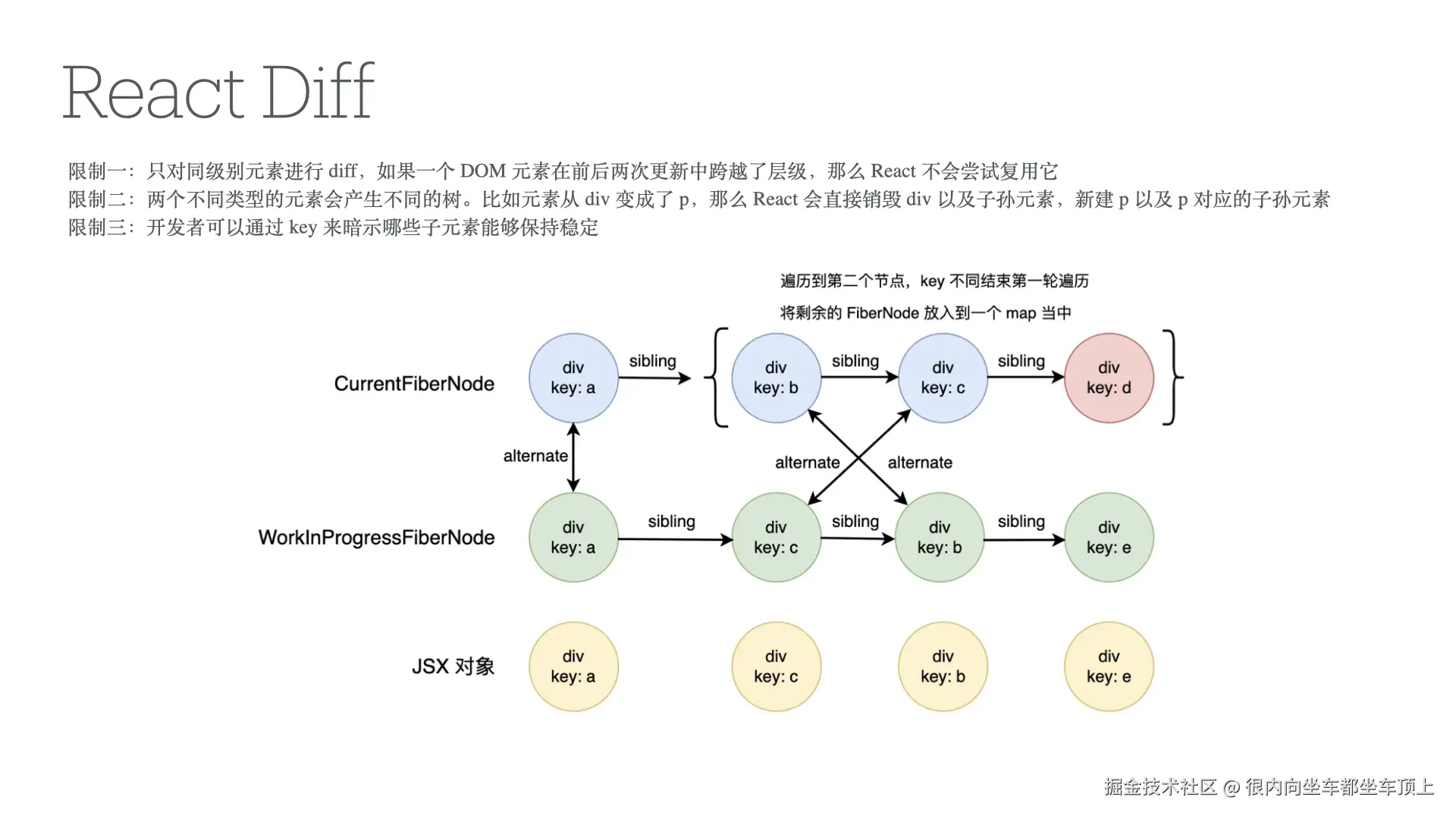 React Diff

限制一：只对同级别元素进行 diff，如果一个 DOM 元素在前后两次更新中跨越了层级，那么 React 不会尝试复用它
限制二：两个不同类型的元素会产生不同的树。比如元素从 div 变成了 p，那么 React 会直接销毁 div 以及子孙元素，新建 p 以及 p 对应的子孙元素
限制三：开发者可以通过 key 来暗示哪些子元素能够保持稳定

遍历到第二个节点，key 不同结束第一轮遍历
将剩余的 FiberNode 放入到一个 map 当中

CurrentFiberNode
div key: a
sibling
div key: b
sibling
div key: c
sibling
div key: d

alternate
alternate
alternate

WorkInProgressFiberNode
div key: a
sibling
div key: c
sibling
div key: b
sibling
div key: e

JSX 对象
div key: a
div key: c
div key: b
div key: e

掘金技术社区 @ 很内向坐车都坐车顶上